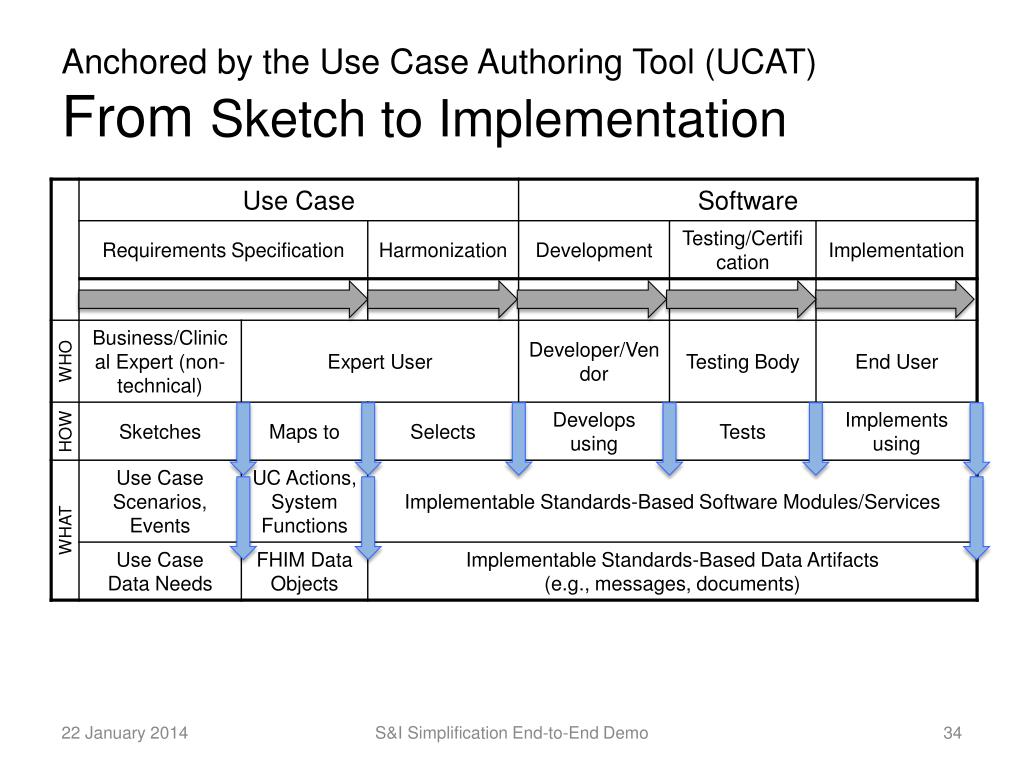 Anchored by the Use Case Authoring Tool (UCAT)
From Sketch to Implementation

| | Use Case | | | Software | | |
|---|---|---|---|---|---|---|
| | Requirements Specification | | Harmonization | Development | Testing/Certification | Implementation |
| WHO | Business/Clinical Expert (non-technical) | Expert User | | Developer/Vendor | Testing Body | End User |
| HOW | Sketches | Maps to | Selects | Develops using | Tests | Implements using |
| WHAT | Use Case Scenarios, Events | UC Actions, System Functions | Implementable Standards-Based Software Modules/Services | | | |
| | Use Case Data Needs | FHIM Data Objects | Implementable Standards-Based Data Artifacts (e.g., messages, documents) | | | |

22 January 2014
S&I Simplification End-to-End Demo
34